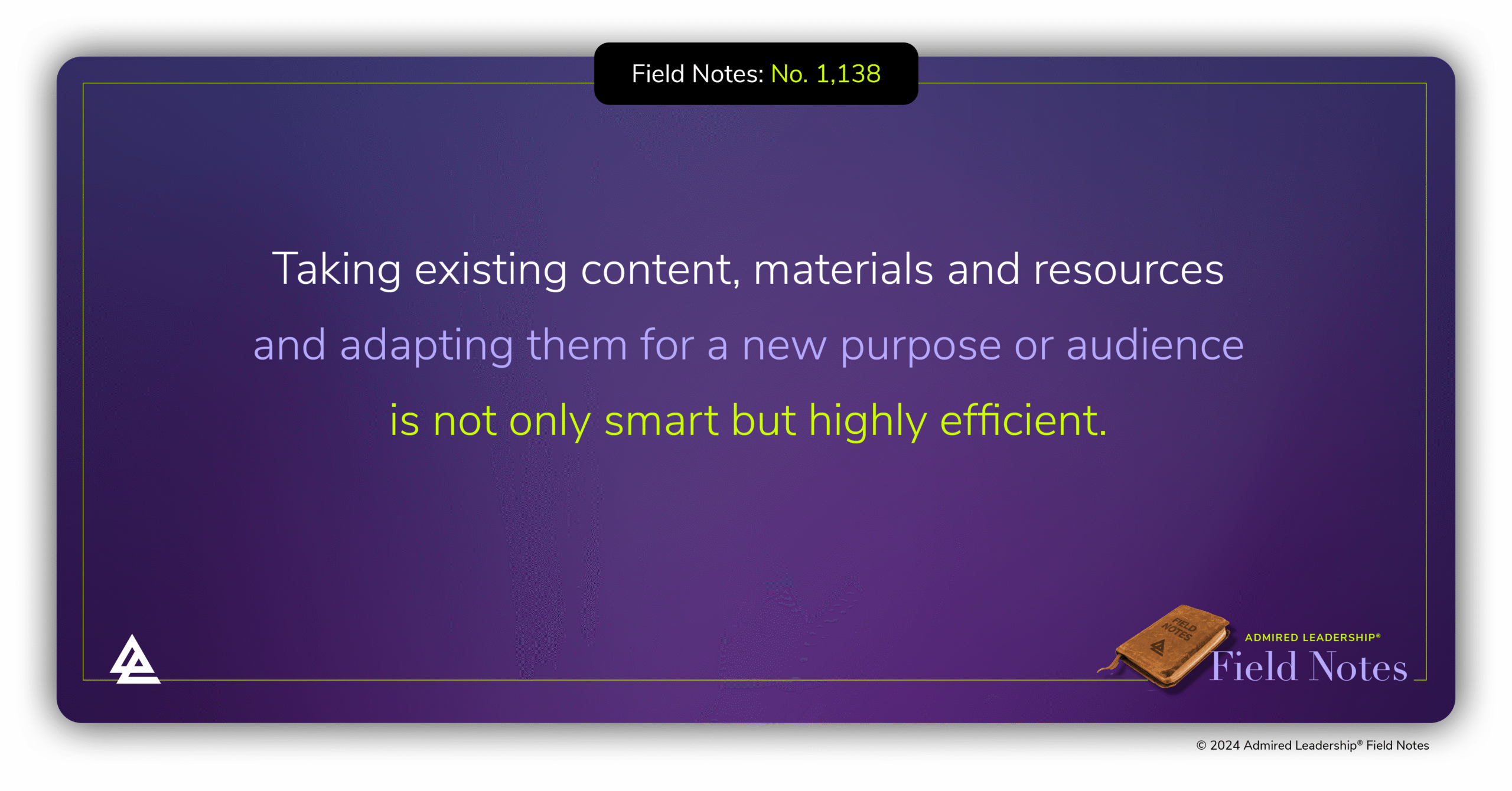 Field Notes: No. 1,138

Taking existing content, materials and resources and adapting them for a new purpose or audience is not only smart but highly efficient.

FIELD NOTES

ADMIRED LEADERSHIP®
Field Notes

© 2024 Admired Leadership® Field Notes